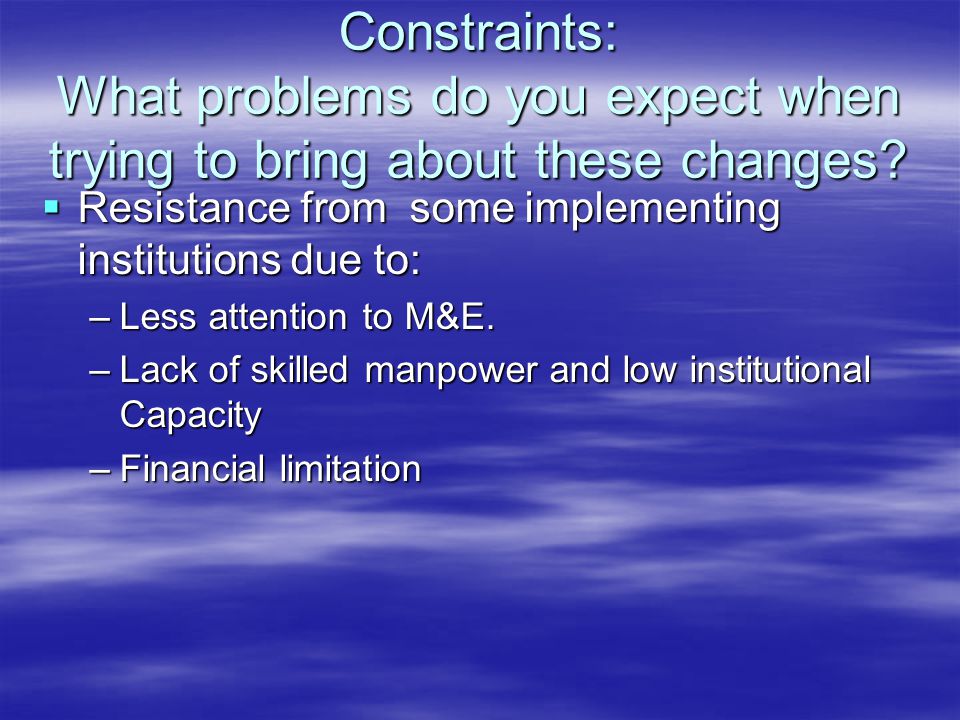 Constraints:
What problems do you expect when trying to bring about these changes?

▪ Resistance from some implementing institutions due to:
– Less attention to M&E.
– Lack of skilled manpower and low institutional Capacity
– Financial limitation